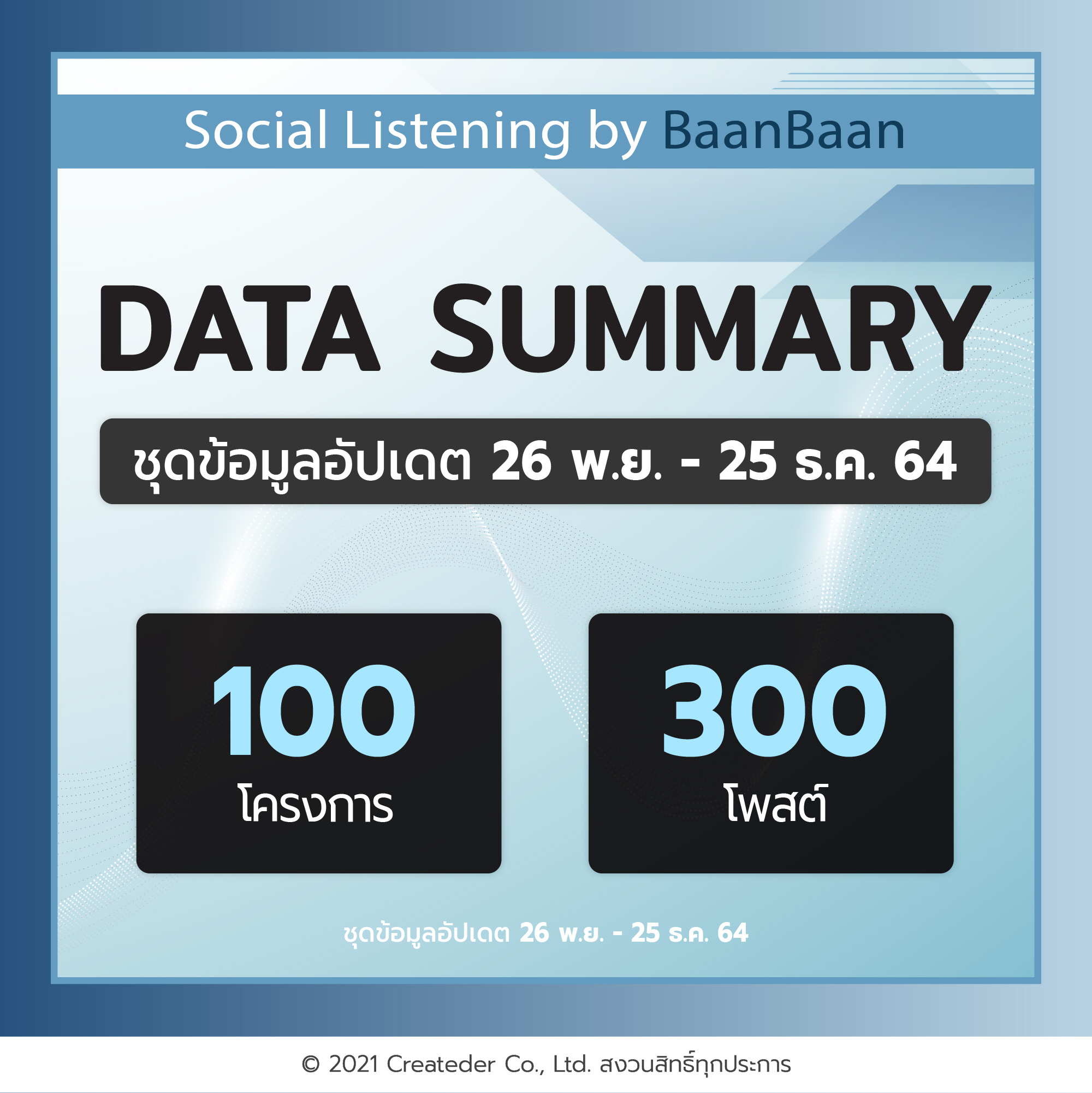 Social Listening by BaanBaan

DATA SUMMARY

ชุดข้อมูลอัปเดต 26 พ.ย. - 25 ธ.ค. 64

100
โครงการ

300
โพสต์

ชุดข้อมูลอัปเดต 26 พ.ย. - 25 ธ.ค. 64

© 2021 Createder Co., Ltd. สงวนสิทธิ์ทุกประการ